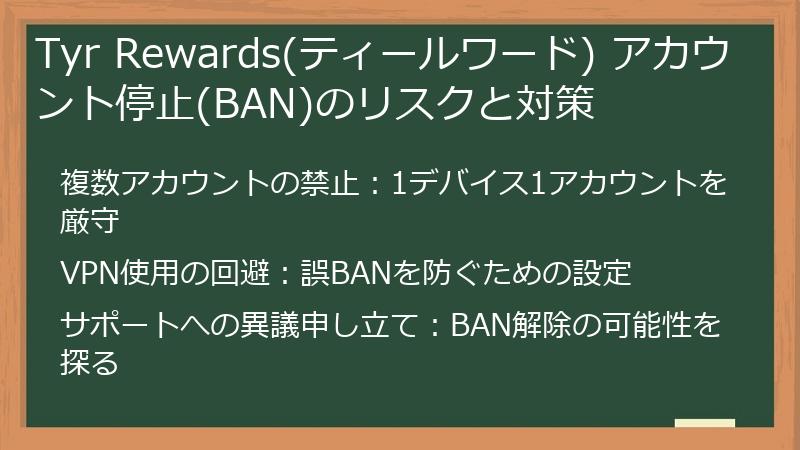 Tyr Rewards(ティールワード) アカウント停止(BAN)のリスクと対策

複数アカウントの禁止：1デバイス1アカウントを厳守

VPN使用の回避：誤BANを防ぐための設定

サポートへの異議申し立て：BAN解除の可能性を探る